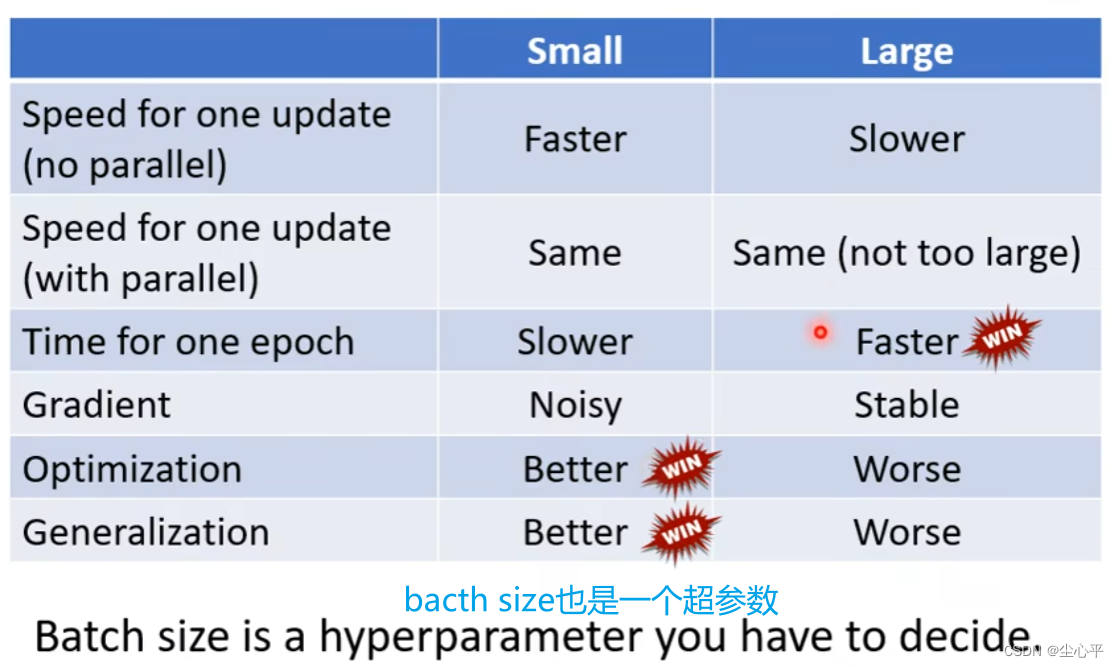 | | Small | Large |
|---|---|---|
| Speed for one update (no parallel) | Faster | Slower |
| Speed for one update (with parallel) | Same | Same (not too large) |
| Time for one epoch | Slower | Faster WIN |
| Gradient | Noisy | Stable |
| Optimization | Better WIN | Worse |
| Generalization | Better WIN | Worse |

bacth size也是一个超参数

Batch size is a hyperparameter you have to decide.

CSDN @尘心平